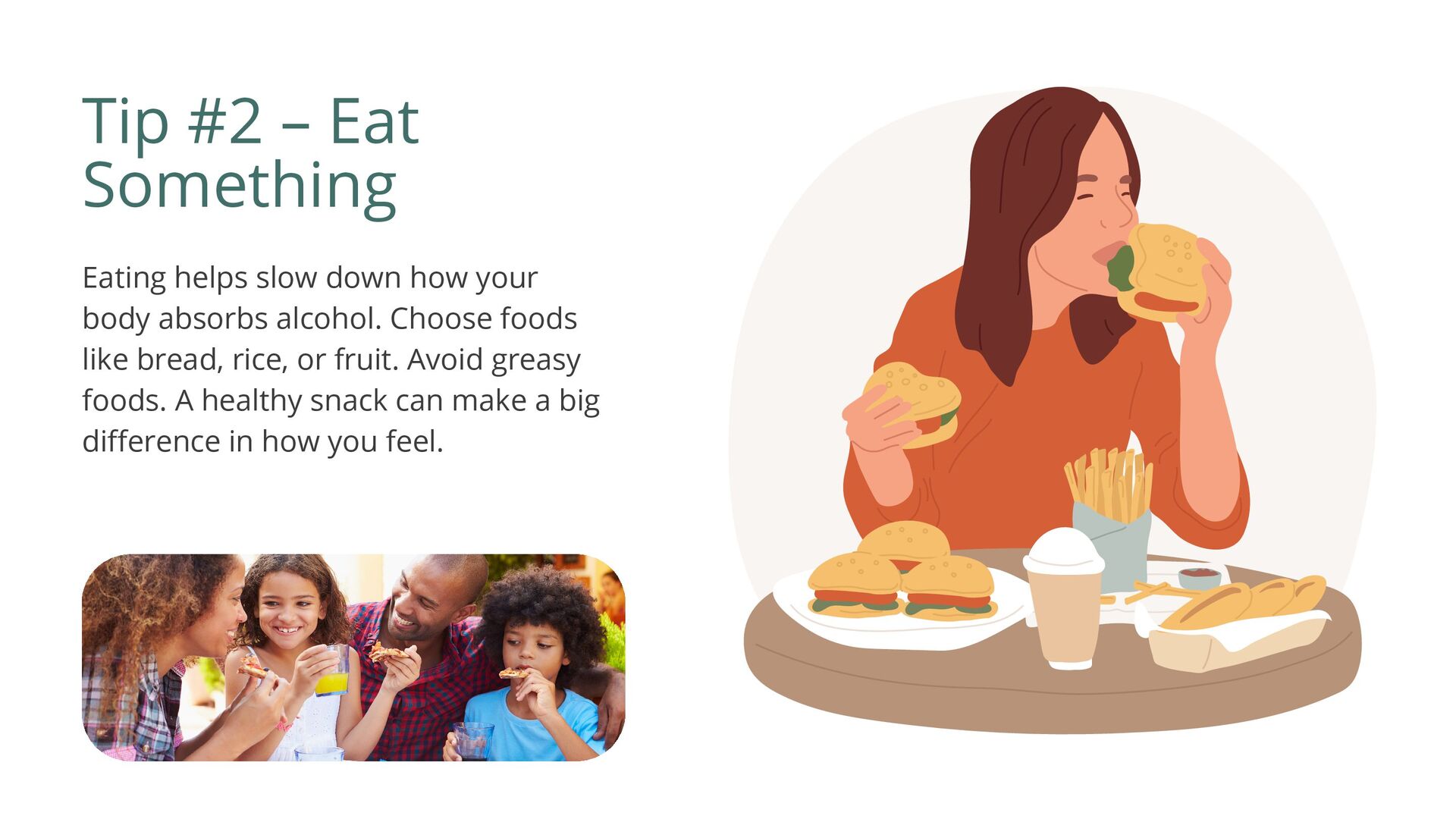 Tip #2 – Eat Something

Eating helps slow down how your body absorbs alcohol. Choose foods like bread, rice, or fruit. Avoid greasy foods. A healthy snack can make a big difference in how you feel.